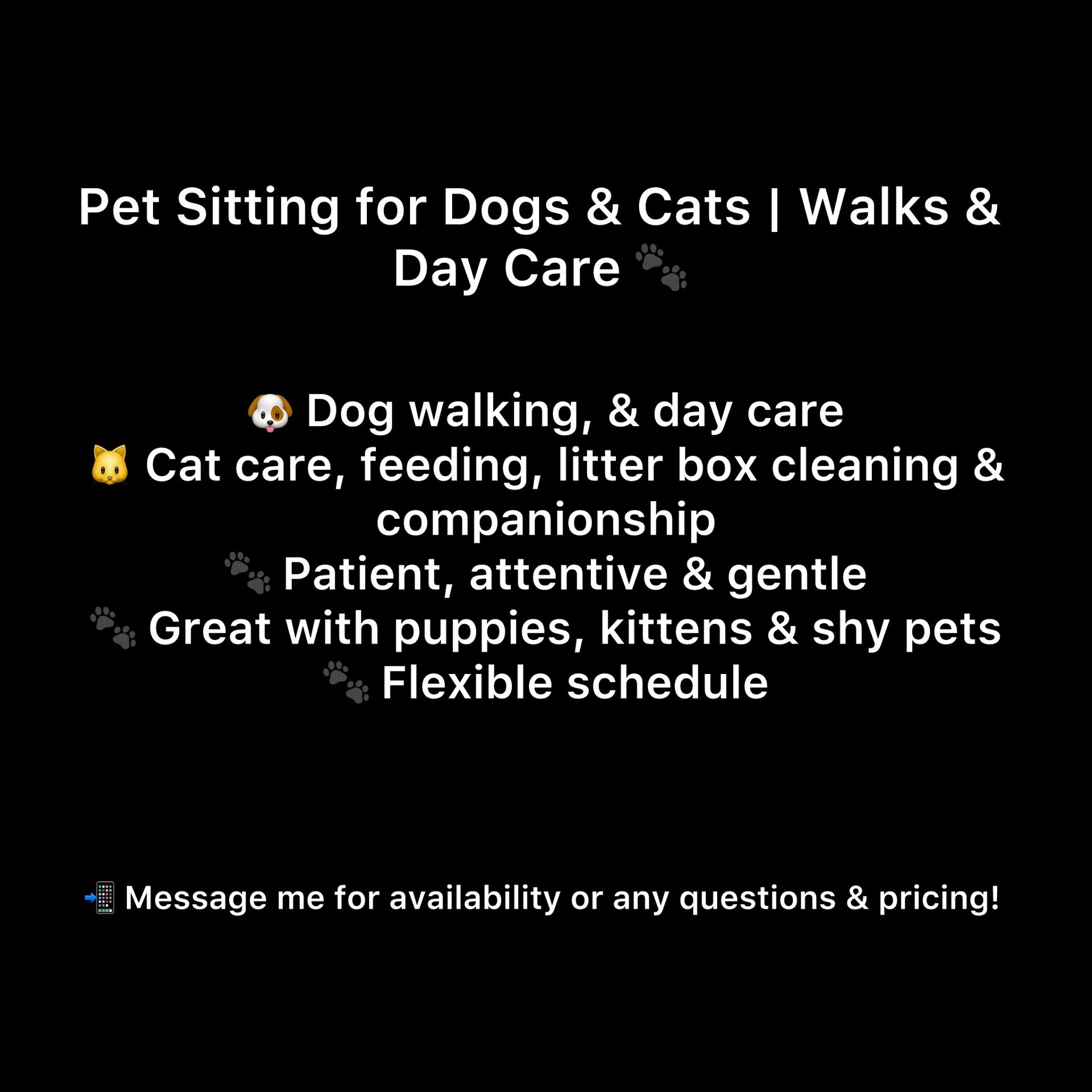 Pet Sitting for Dogs & Cats | Walks & Day Care 🐾

🐶 Dog walking, & day care
🐱 Cat care, feeding, litter box cleaning & companionship
🐾 Patient, attentive & gentle
🐾 Great with puppies, kittens & shy pets
🐾 Flexible schedule

📲 Message me for availability or any questions & pricing!